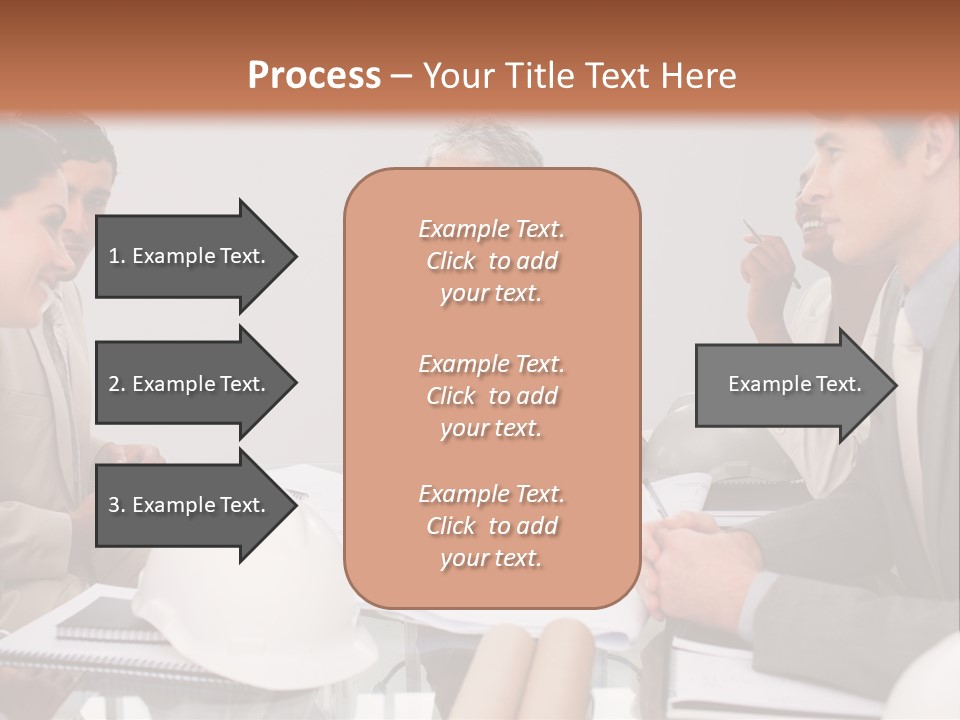 Process – Your Title Text Here

1. Example Text.

2. Example Text.

3. Example Text.

Example Text. Click to add your text.

Example Text. Click to add your text.

Example Text. Click to add your text.

Example Text.